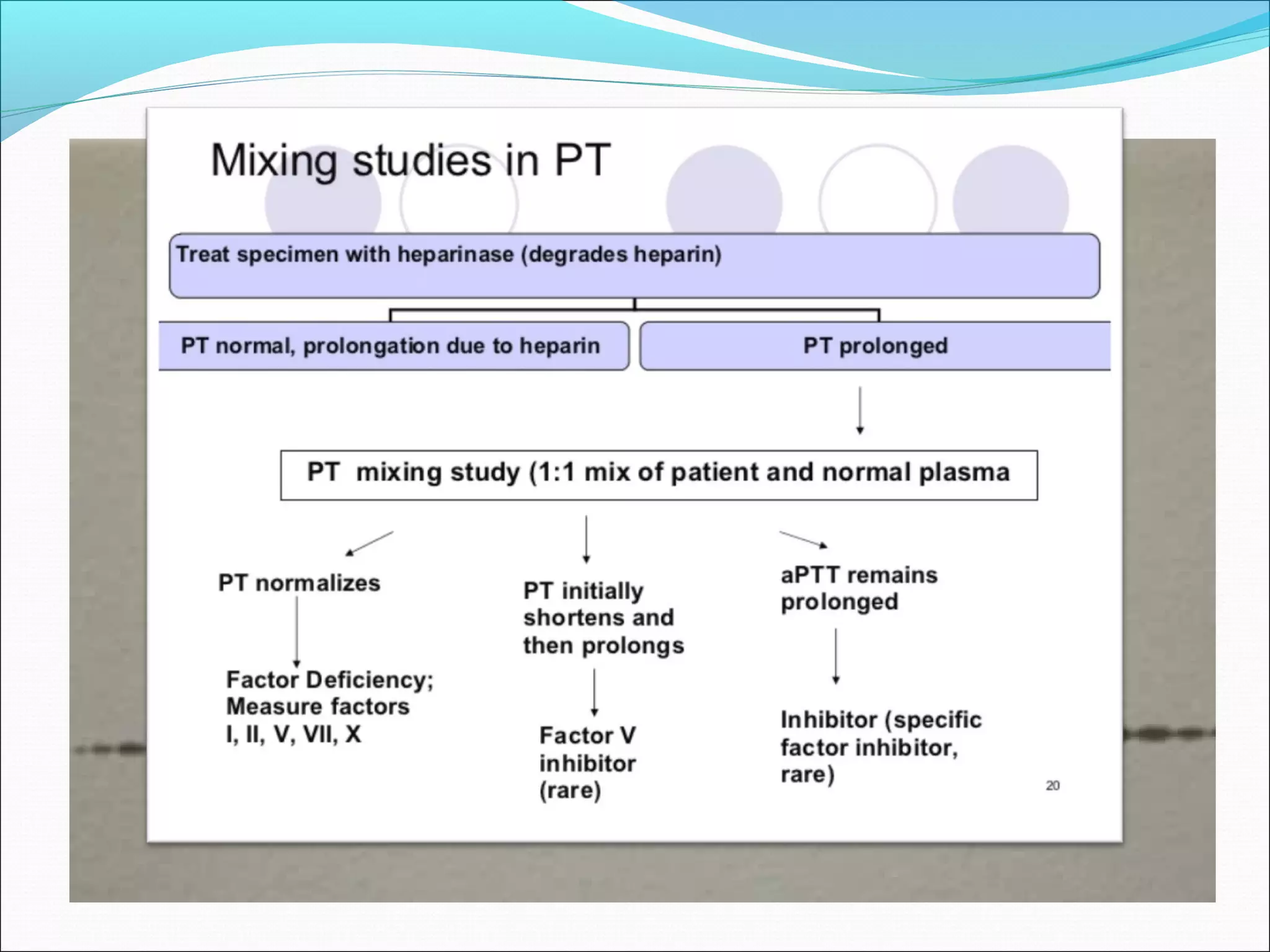 Mixing studies in PT

Treat specimen with heparinase (degrades heparin)

PT normal, prolongation due to heparin

PT prolonged

PT mixing study (1:1 mix of patient and normal plasma

PT normalizes

Factor Deficiency; Measure factors I, II, V, VII, X

PT initially shortens and then prolongs

Factor V inhibitor (rare)

aPTT remains prolonged

Inhibitor (specific factor inhibitor, rare)

20